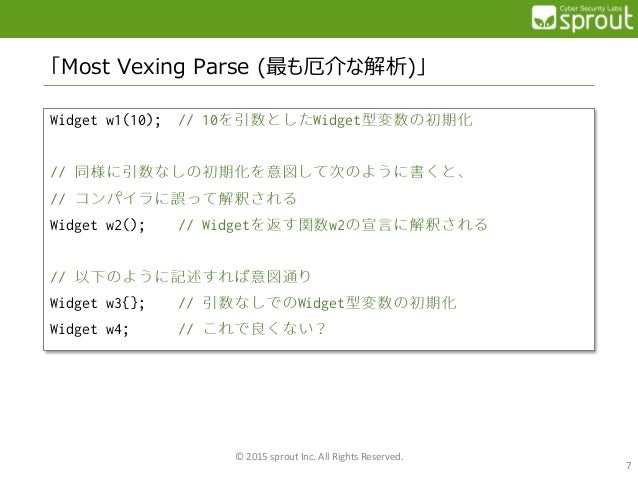 Cyber Security Labs sprout

「Most Vexing Parse (最も厄介な解析)」

Widget w1(10); // 10を引数としたWidget型変数の初期化

// 同様に引数なしの初期化を意図して次のように書くと、
// コンパイラに誤って解釈される
Widget w2(); // Widgetを返す関数w2の宣言に解釈される

// 以下のように記述すれば意図通り
Widget w3{}; // 引数なしでのWidget型変数の初期化
Widget w4; // これで良くない?

© 2015 sprout Inc. All Rights Reserved.

7